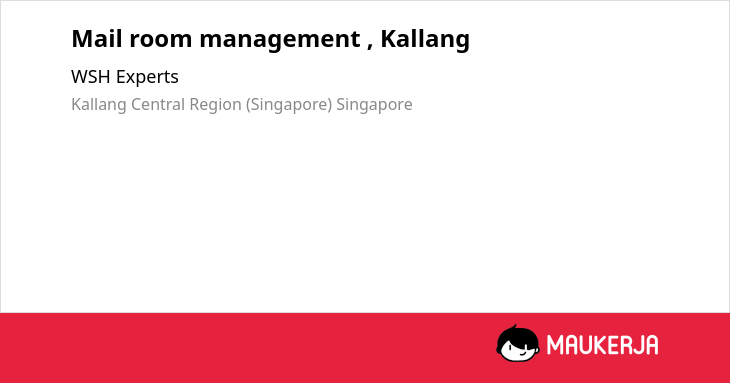 Mail room management , Kallang

WSH Experts

Kallang Central Region (Singapore) Singapore

MAUKERJA